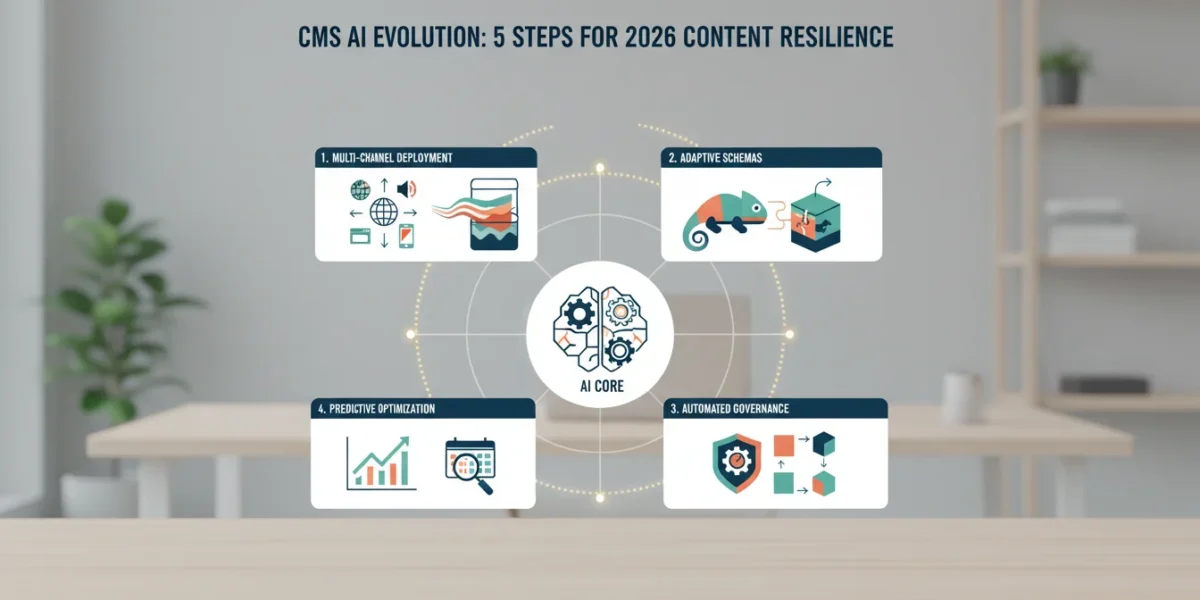 CMS AI EVOLUTION: 5 STEPS FOR 2026 CONTENT RESILIENCE

1. MULTI-CHANNEL DEPLOYMENT

2. ADAPTIVE SCHEMAS

AI CORE

4. PREDICTIVE OPTIMIZATION

3. AUTOMATED GOVERNANCE